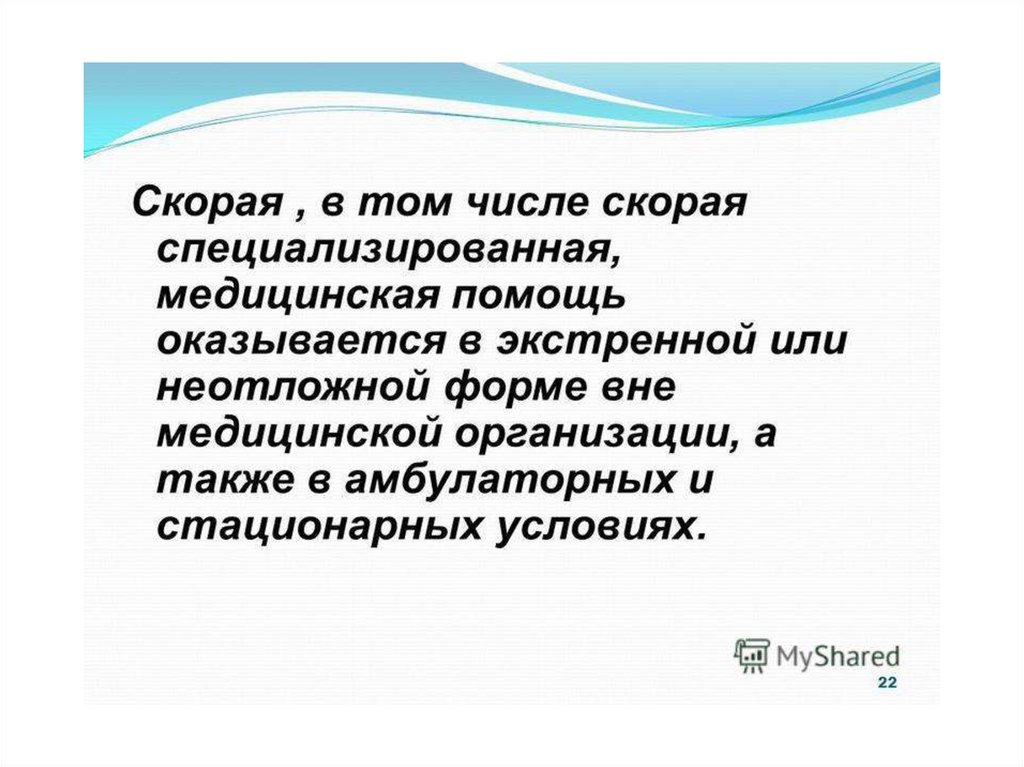 Скорая , в том числе скорая специализированная, медицинская помощь оказывается в экстренной или неотложной форме вне медицинской организации, а также в амбулаторных и стационарных условиях.

MyShared

22